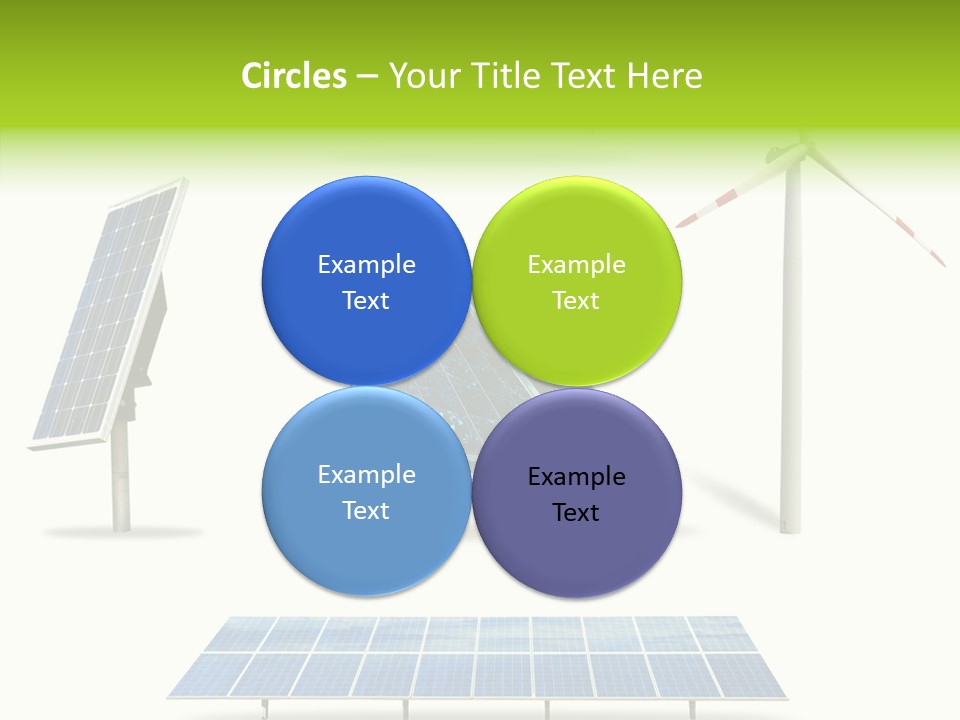 Circles – Your Title Text Here

Example Text

Example Text

Example Text

Example Text